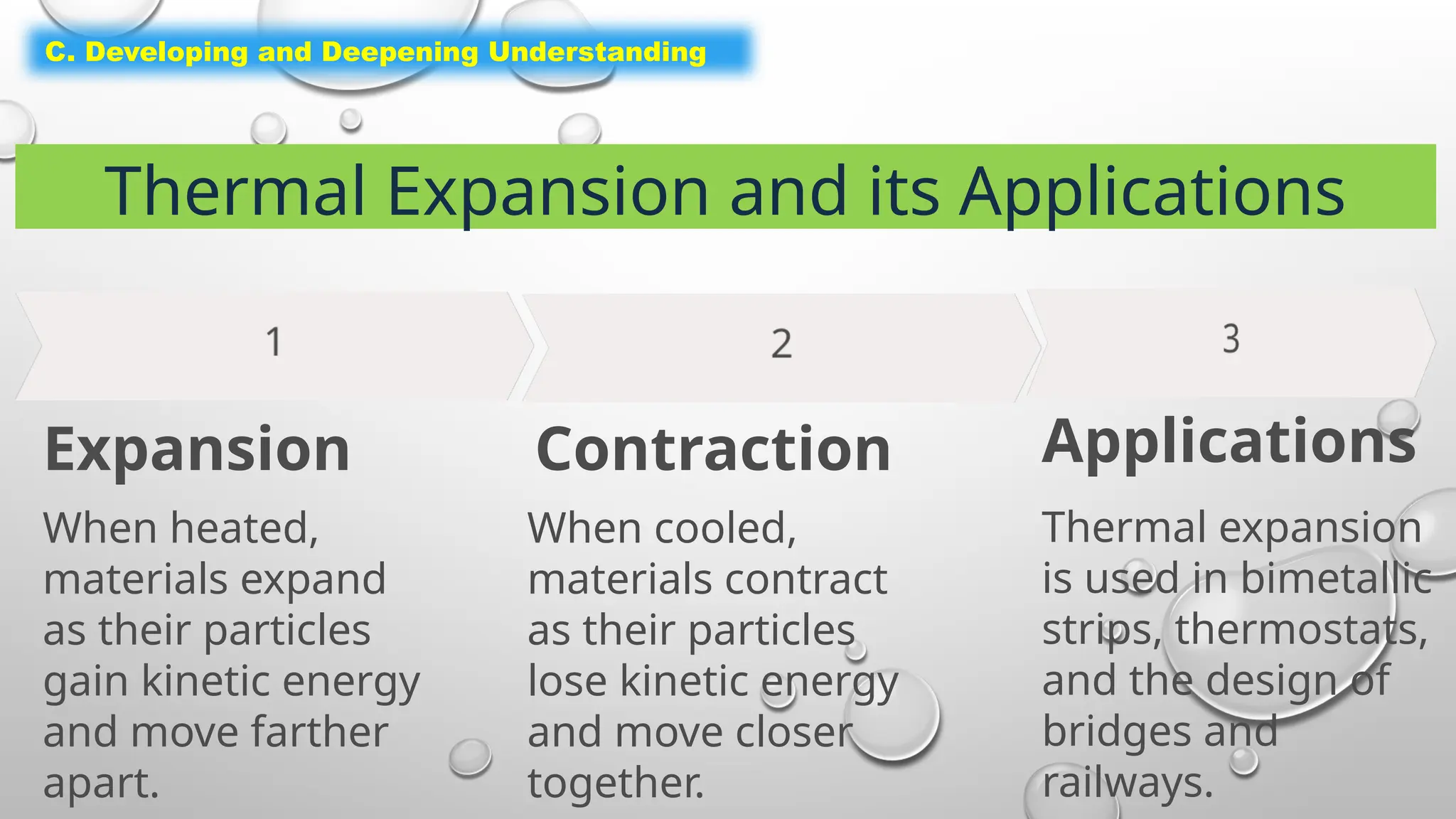 C. Developing and Deepening Understanding

Thermal Expansion and its Applications

1

Expansion

When heated, materials expand as their particles gain kinetic energy and move farther apart.

2

Contraction

When cooled, materials contract as their particles lose kinetic energy and move closer together.

3

Applications

Thermal expansion is used in bimetallic strips, thermostats, and the design of bridges and railways.